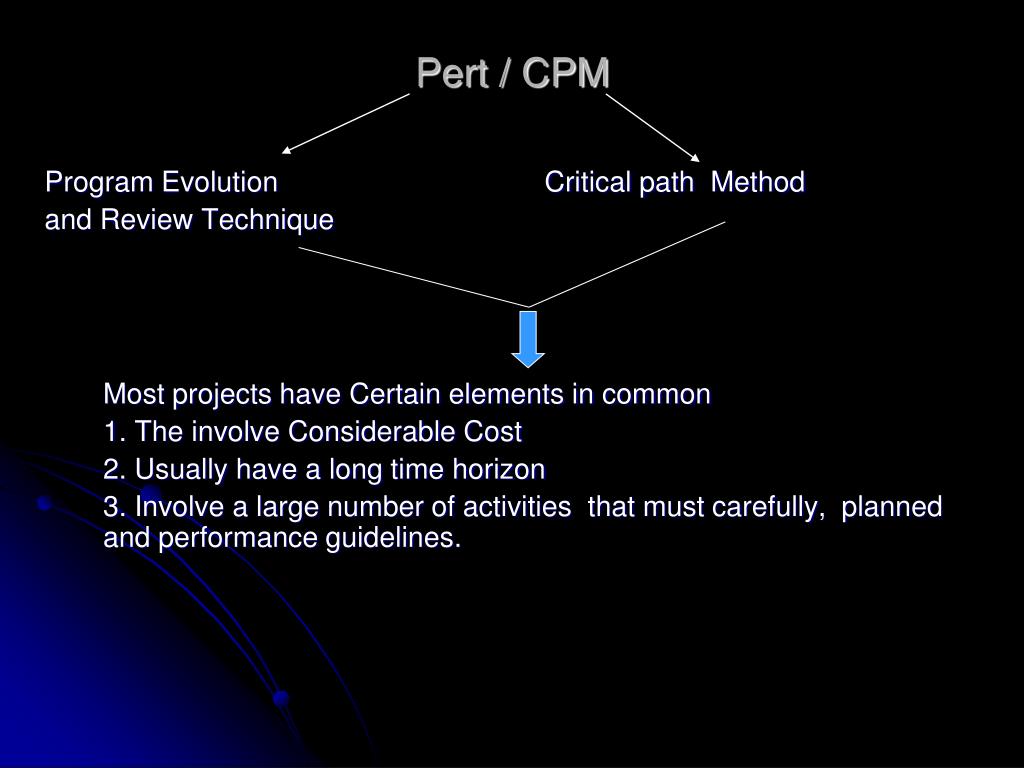 Pert / CPM

Program Evolution and Review Technique

Critical path Method

Most projects have Certain elements in common

1. The involve Considerable Cost

2. Usually have a long time horizon

3. Involve a large number of activities that must carefully, planned and performance guidelines.